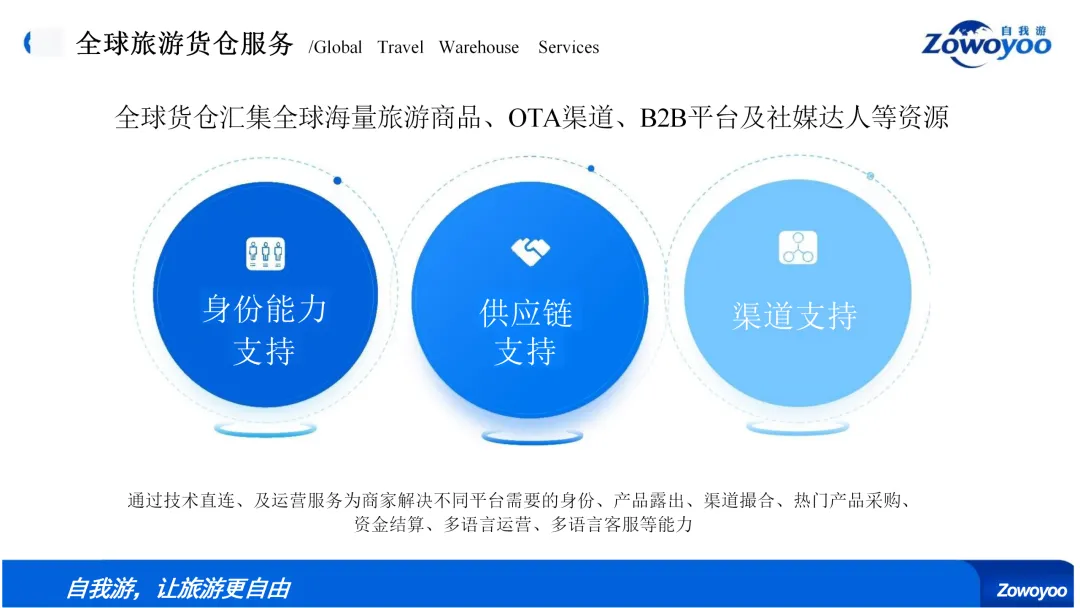 全球旅游货仓服务 /Global Travel Warehouse Services

自我游
Zowoyoo

全球货仓汇集全球海量旅游商品、OTA渠道、B2B平台及社媒达人等资源

身份能力支持

供应链支持

渠道支持

通过技术直连、及运营服务为商家解决不同平台需要的身份、产品露出、渠道撮合、热门产品采购、资金结算、多语言运营、多语言客服等能力

自我游，让旅游更自由

Zowoyoo